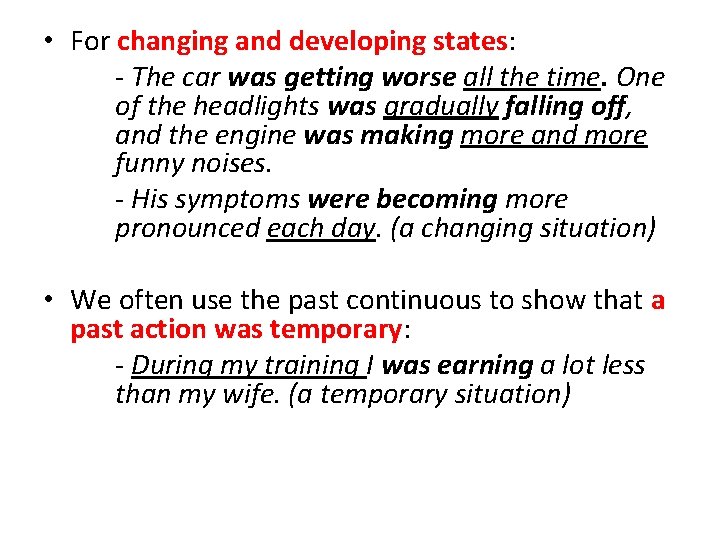 • For changing and developing states:

- The car was getting worse all the time. One of the headlights was gradually falling off, and the engine was making more and more funny noises.

- His symptoms were becoming more pronounced each day. (a changing situation)

• We often use the past continuous to show that a past action was temporary:

- During my training I was earning a lot less than my wife. (a temporary situation)